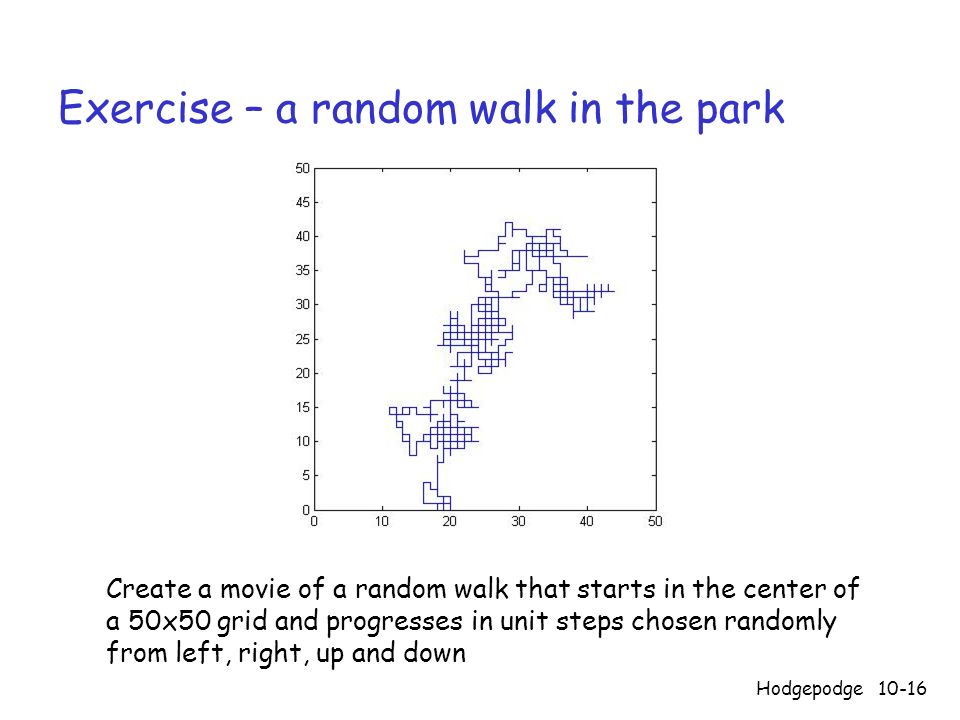 Exercise – a random walk in the park

50
45
40
35
30
25
20
15
10
5
0
0 10 20 30 40 50

Create a movie of a random walk that starts in the center of a 50x50 grid and progresses in unit steps chosen randomly from left, right, up and down

Hodgepodge 10-16